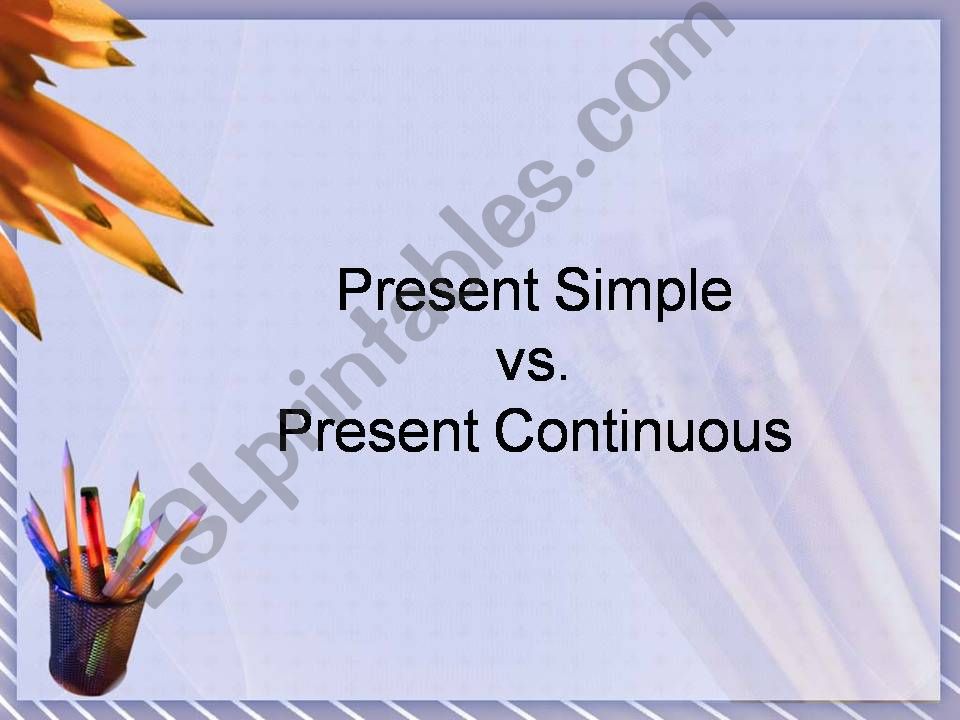 Present Simple
vs.
Present Continuous

ESLprintables.com